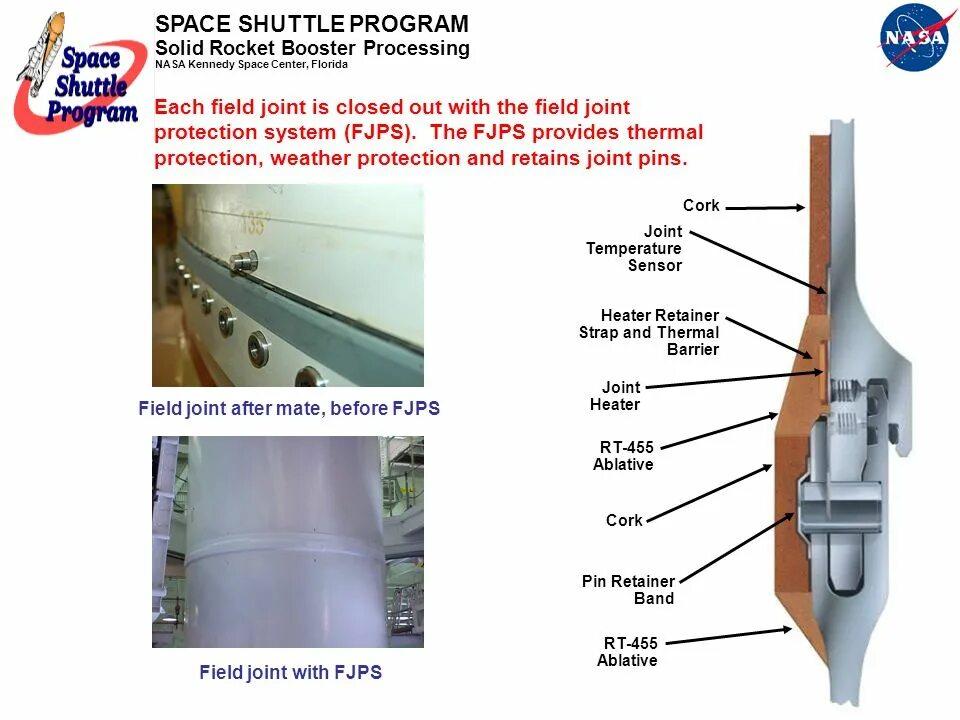 Space Shuttle Program

SPACE SHUTTLE PROGRAM
Solid Rocket Booster Processing
NASA Kennedy Space Center, Florida

NASA

Each field joint is closed out with the field joint protection system (FJPS). The FJPS provides thermal protection, weather protection and retains joint pins.

135°

Field joint after mate, before FJPS

Field joint with FJPS

Cork

Joint Temperature Sensor

Heater Retainer Strap and Thermal Barrier

Joint Heater

RT-455 Ablative

Cork

Pin Retainer Band

RT-455 Ablative